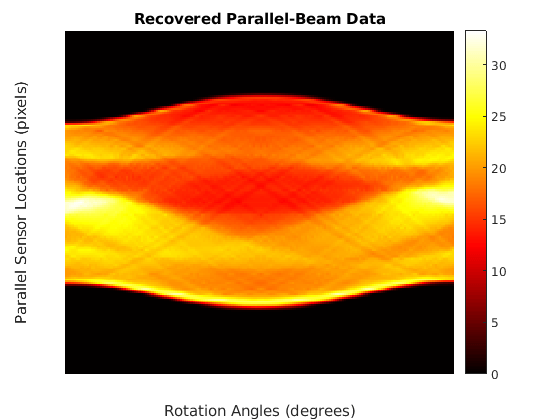 Recovered Parallel-Beam Data

Parallel Sensor Locations (pixels)

Rotation Angles (degrees)

30
25
20
15
10
5
0